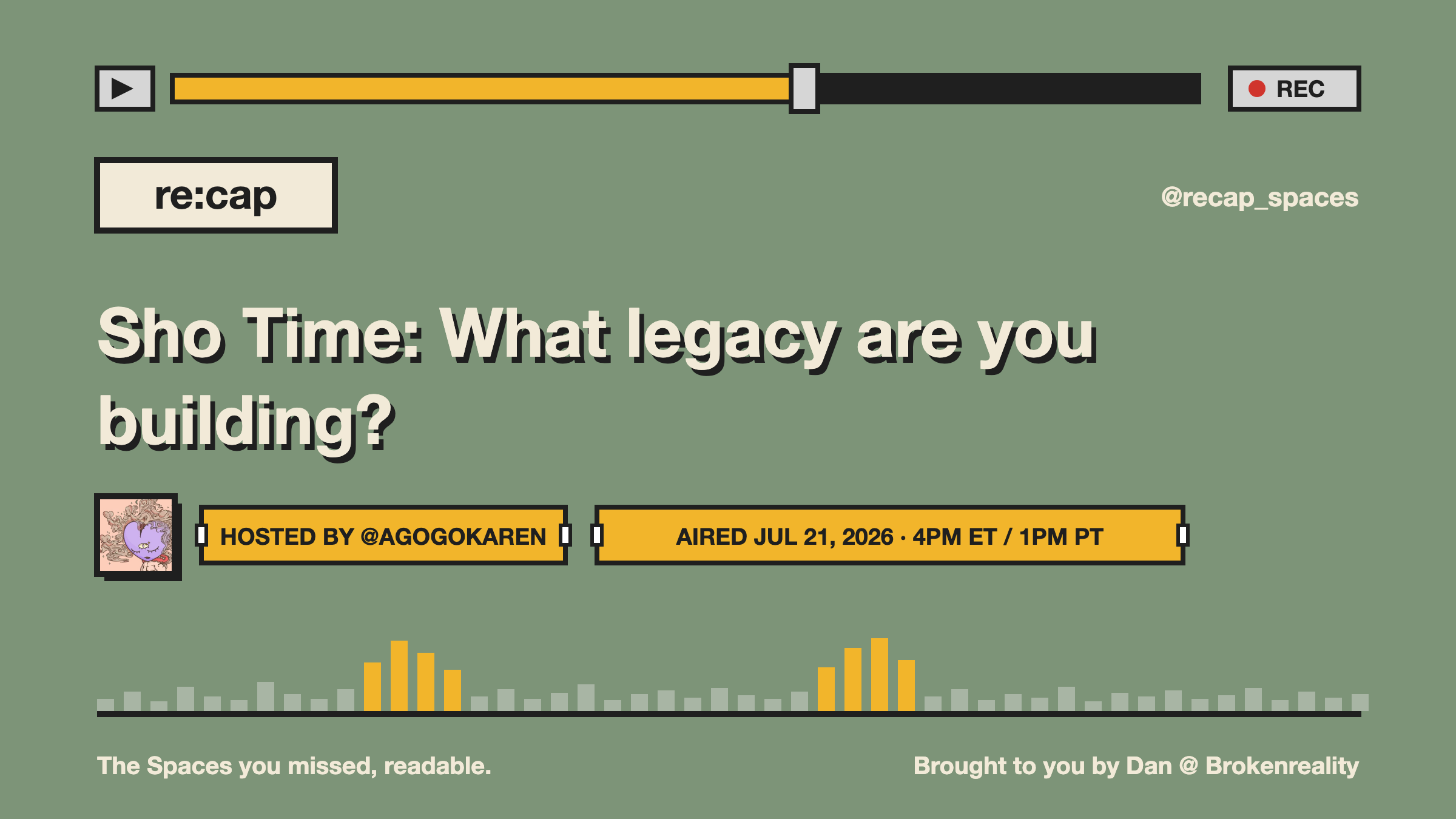 REC

re:cap

@recap_spaces

Sho Time: What legacy are you building?

HOSTED BY @AGOGOKAREN

AIRED JUL 21, 2026 · 4PM ET / 1PM PT

The Spaces you missed, readable.

Brought to you by Dan @ Brokenreality